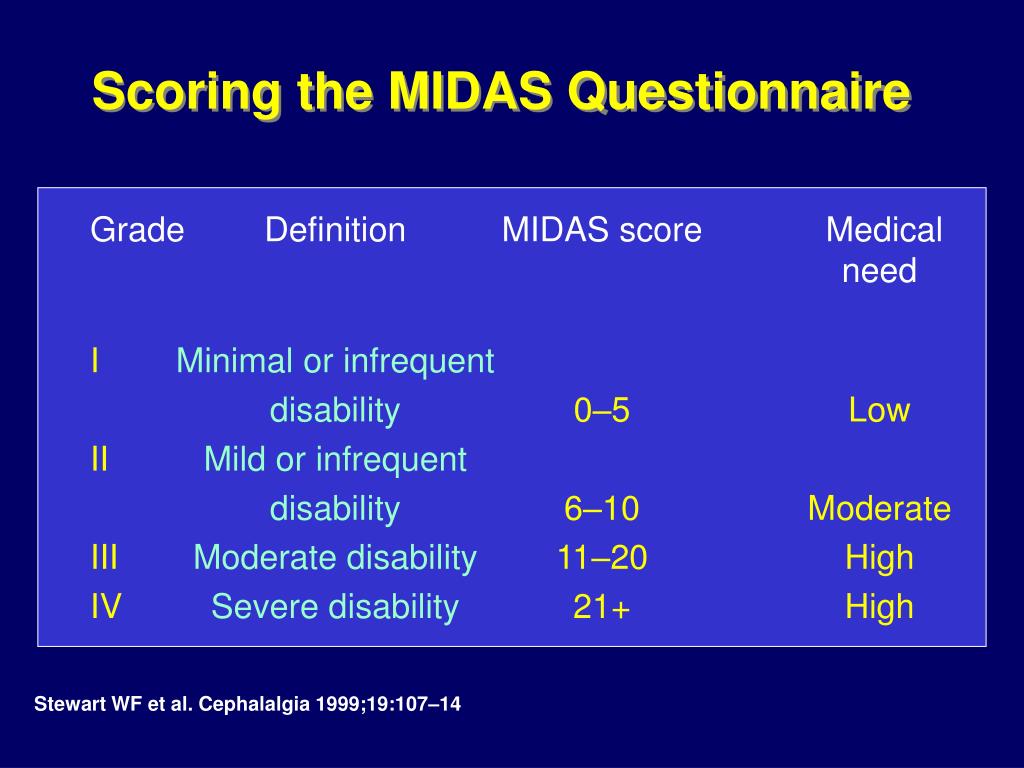 Scoring the MIDAS Questionnaire

| Grade | Definition | MIDAS score | Medical need |
|---|---|---|---|
| I | Minimal or infrequent disability | 0–5 | Low |
| II | Mild or infrequent disability | 6–10 | Moderate |
| III | Moderate disability | 11–20 | High |
| IV | Severe disability | 21+ | High |

Stewart WF et al. Cephalalgia 1999;19:107–14